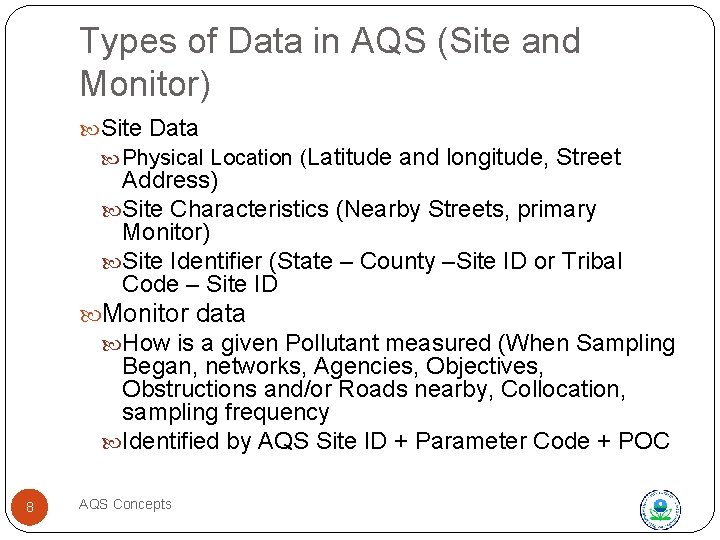 Types of Data in AQS (Site and Monitor)

Site Data

Physical Location (Latitude and longitude, Street Address)

Site Characteristics (Nearby Streets, primary Monitor)

Site Identifier (State – County –Site ID or Tribal Code – Site ID

Monitor data

How is a given Pollutant measured (When Sampling Began, networks, Agencies, Objectives, Obstructions and/or Roads nearby, Collocation, sampling frequency

Identified by AQS Site ID + Parameter Code + POC

8

AQS Concepts